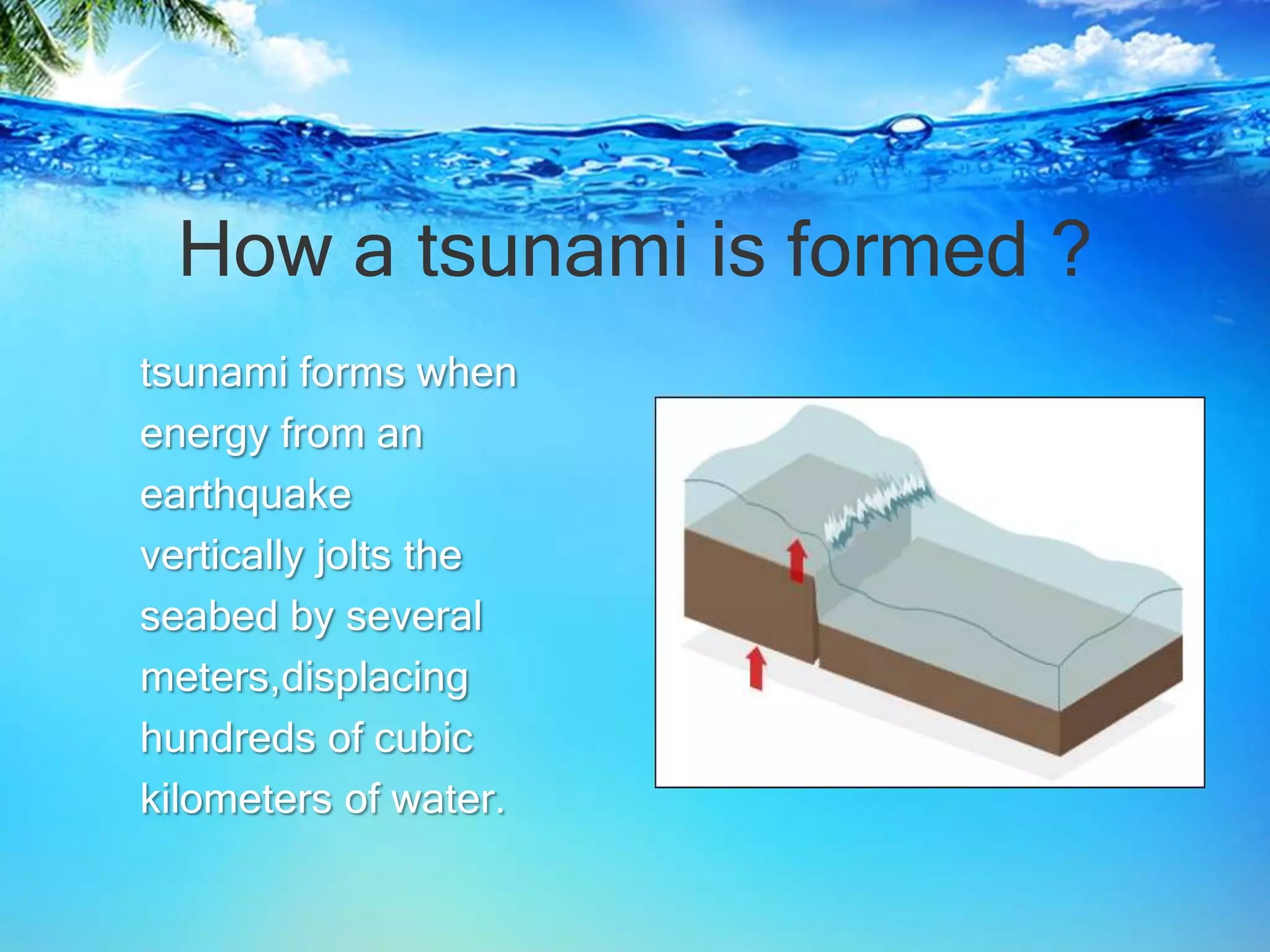 How a tsunami is formed ?

tsunami forms when energy from an earthquake vertically jolts the seabed by several meters,displacing hundreds of cubic kilometers of water.